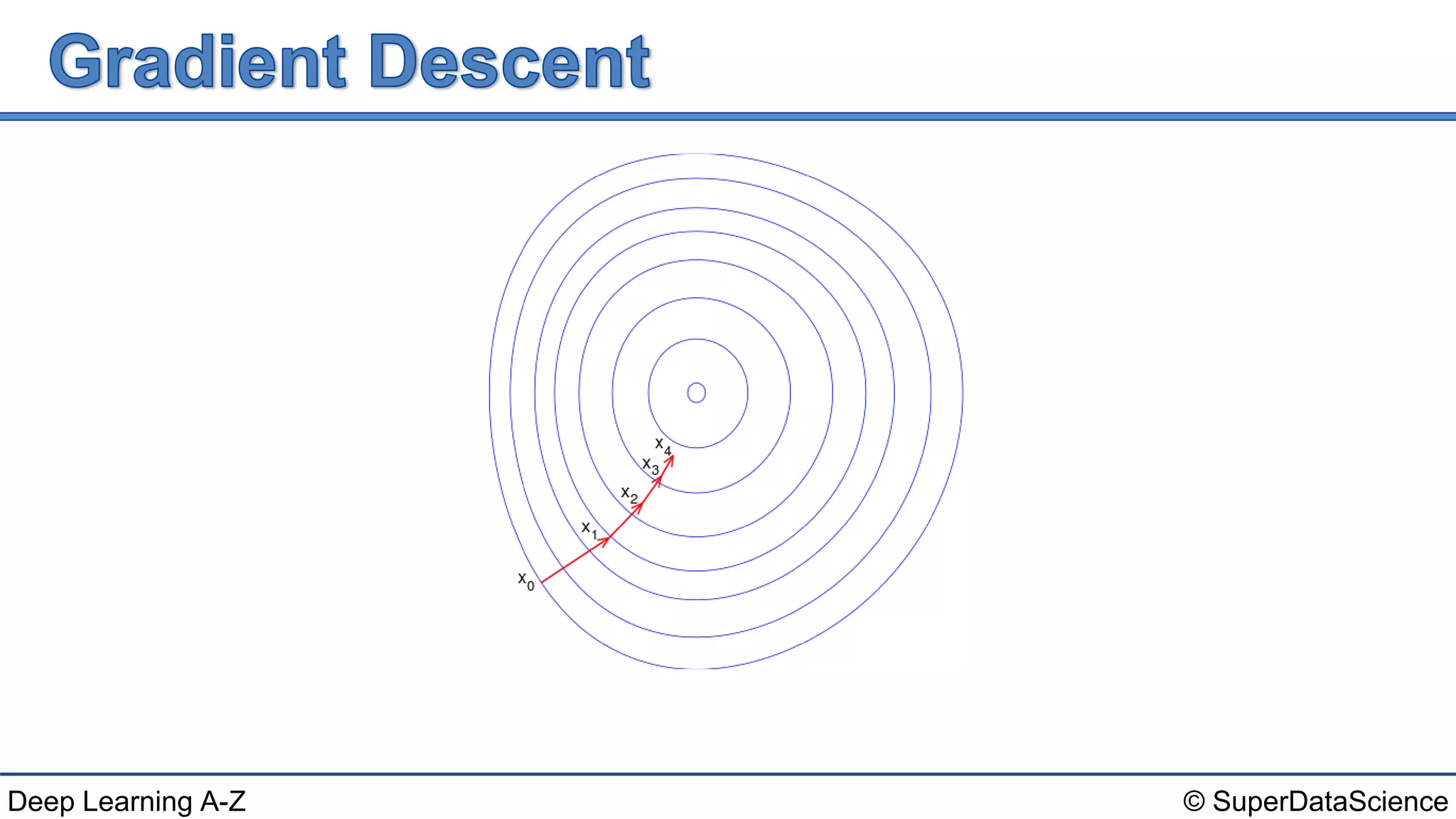 Gradient Descent

$x_4$
$x_3$
$x_2$
$x_1$
$x_0$

Deep Learning A-Z

© SuperDataScience